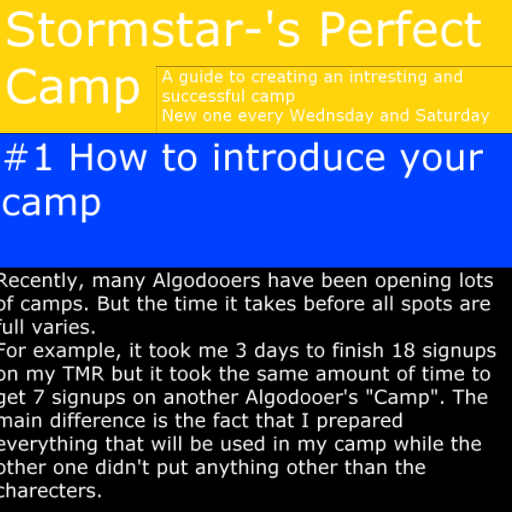 Stormstar-'s Perfect Camp

A guide to creating an intresting and successful camp
New one every Wednsday and Saturday

#1 How to introduce your camp

Recently, many Algodooers have been opening lots of camps. But the time it takes before all spots are full varies.
For example, it took me 3 days to finish 18 signups on my TMR but it took the same amount of time to get 7 signups on another Algodooer's "Camp". The main difference is the fact that I prepared everything that will be used in my camp while the other one didn't put anything other than the charecters.